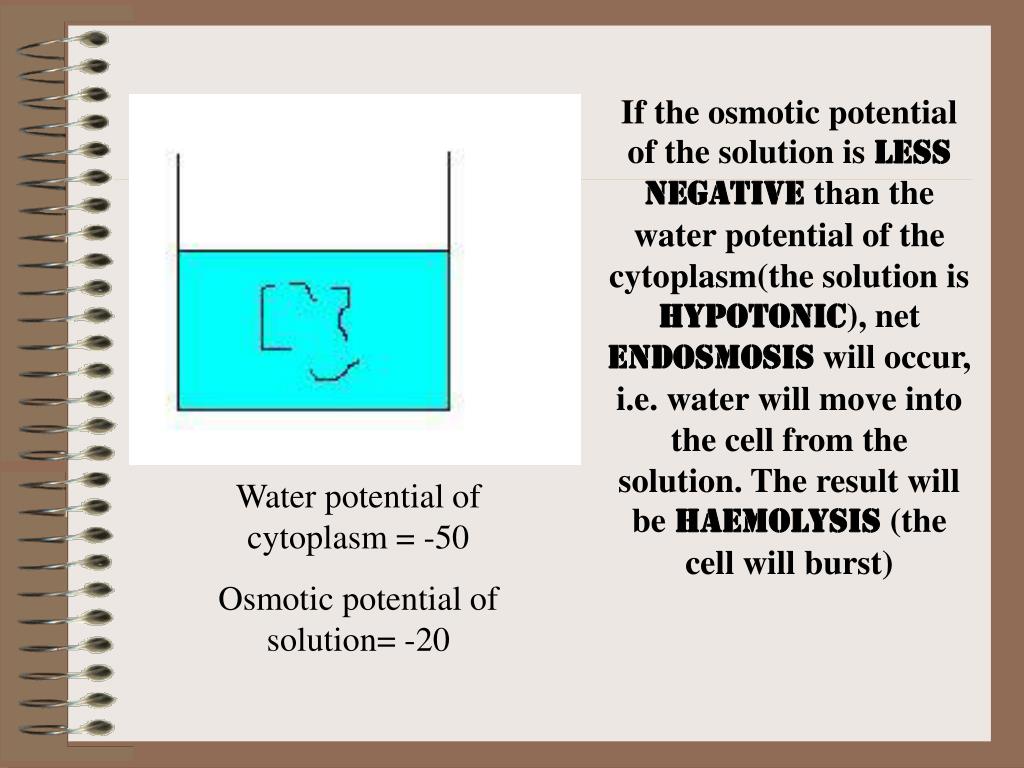 If the osmotic potential of the solution is LESS NEGATIVE than the water potential of the cytoplasm(the solution is HYPOTONIC), net ENDOSMOSIS will occur, i.e. water will move into the cell from the solution. The result will be HAEMOLYSIS (the cell will burst)

Water potential of cytoplasm = -50

Osmotic potential of solution= -20